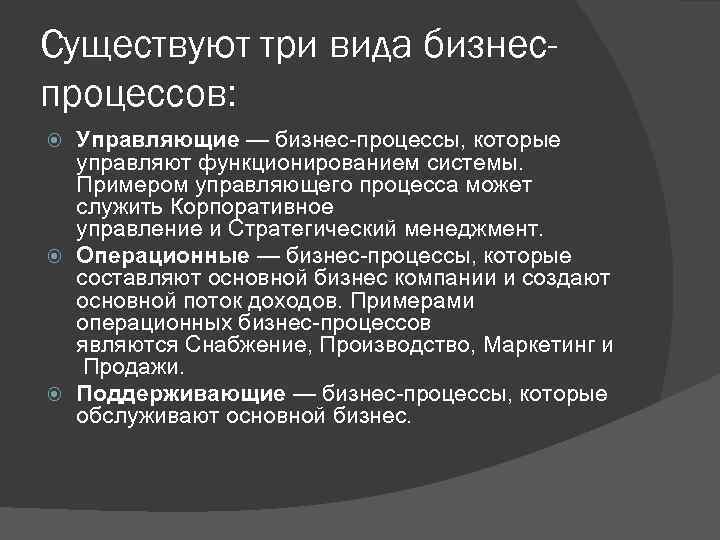 Существуют три вида бизнес-процессов:

Управляющие — бизнес-процессы, которые управляют функционированием системы. Примером управляющего процесса может служить Корпоративное управление и Стратегический менеджмент.

Операционные — бизнес-процессы, которые составляют основной бизнес компании и создают основной поток доходов. Примерами операционных бизнес-процессов являются Снабжение, Производство, Маркетинг и Продажи.

Поддерживающие — бизнес-процессы, которые обслуживают основной бизнес.